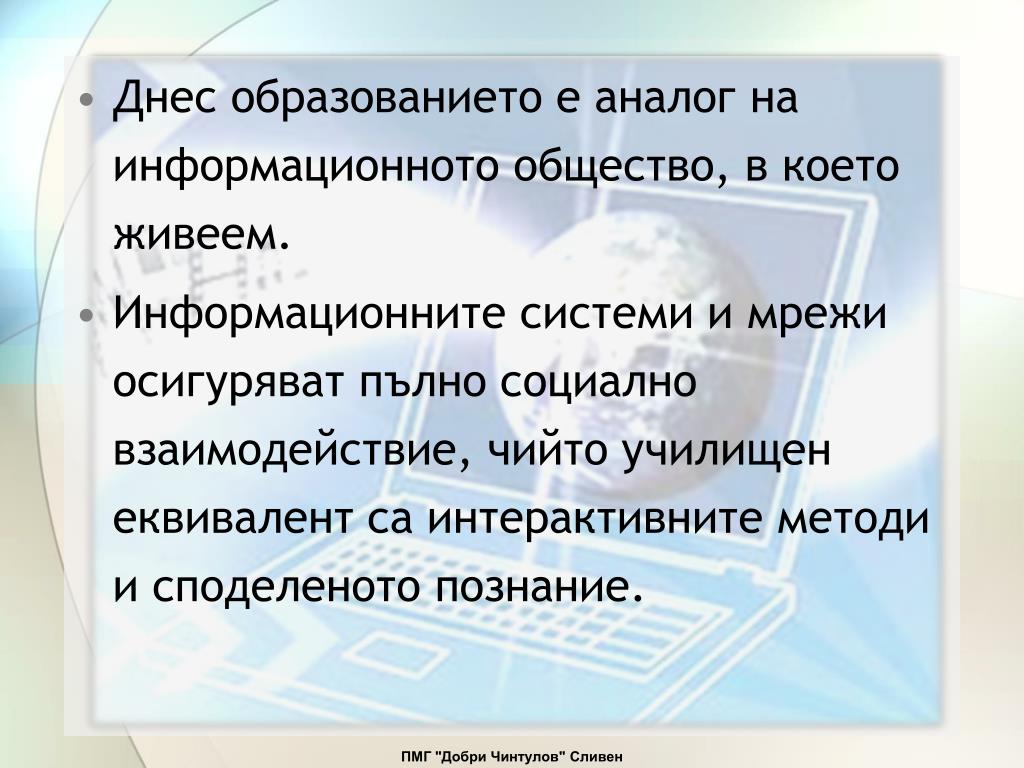 • Днес образованието е аналог на информационното общество, в което живеем.

• Информационните системи и мрежи осигуряват пълно социално взаимодействие, чийто училищен еквивалент са интерактивните методи и споделеното познание.

ПМГ "Добри Чинтулов" Сливен